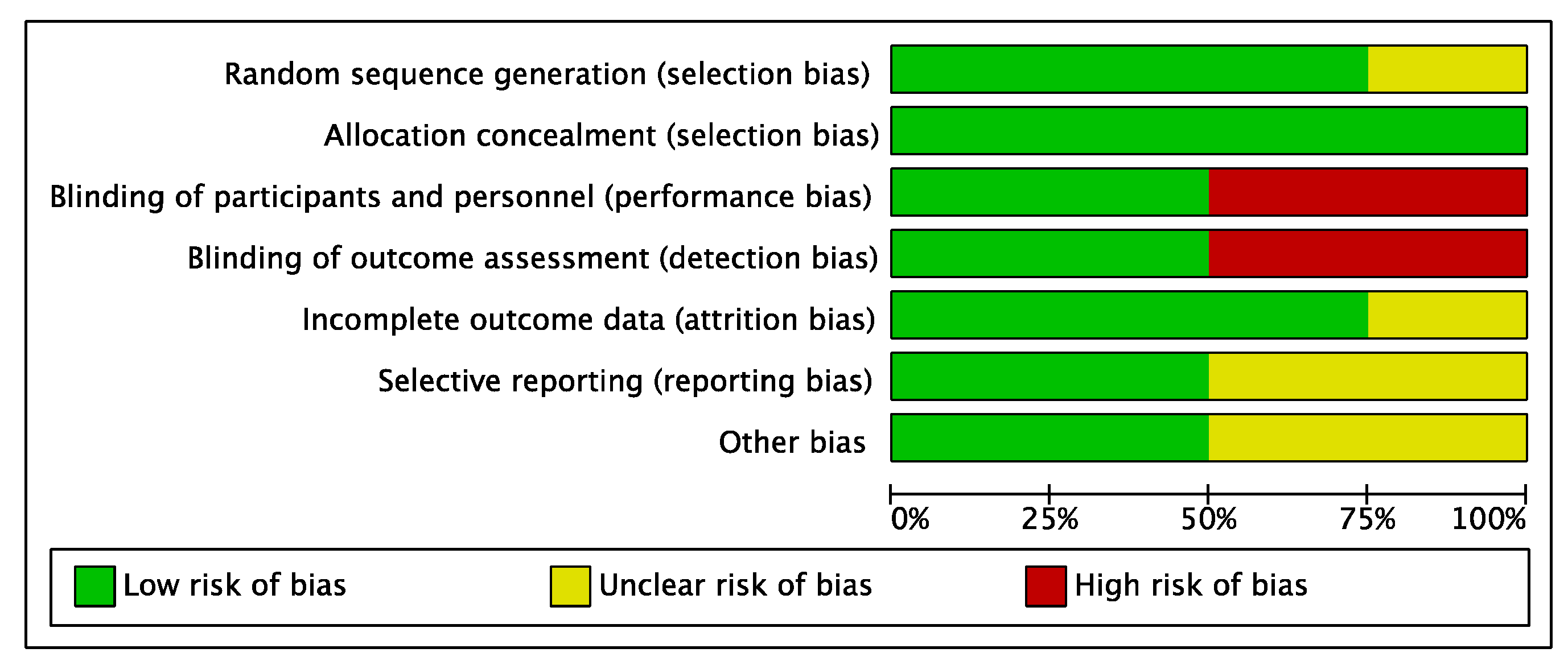 Random sequence generation (selection bias)
Allocation concealment (selection bias)
Blinding of participants and personnel (performance bias)
Blinding of outcome assessment (detection bias)
Incomplete outcome data (attrition bias)
Selective reporting (reporting bias)
Other bias

0% 25% 50% 75% 100%

Low risk of bias
Unclear risk of bias
High risk of bias